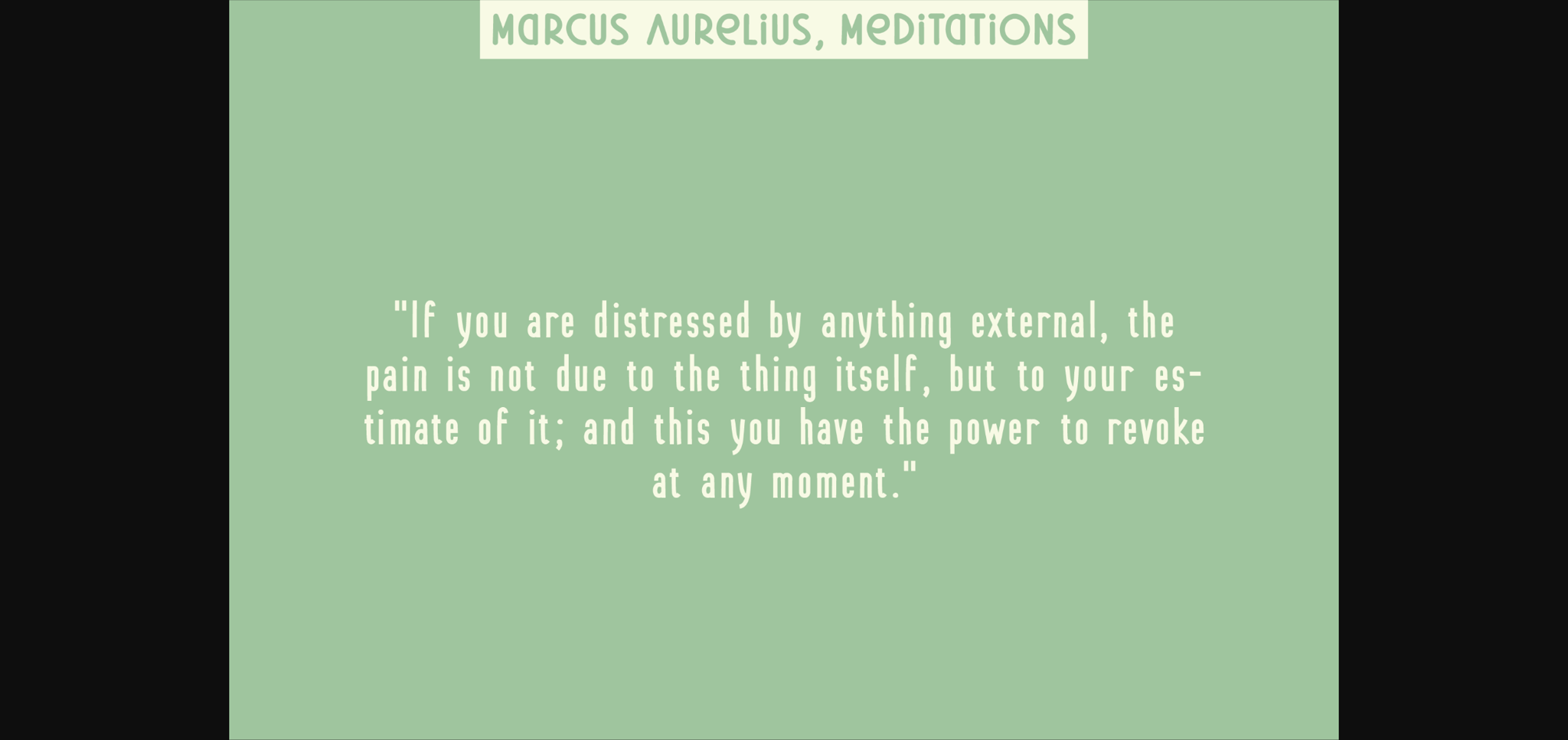 MARCUS AURELIUS, MEDITATIONS

"If you are distressed by anything external, the pain is not due to the thing itself, but to your estimate of it; and this you have the power to revoke at any moment."